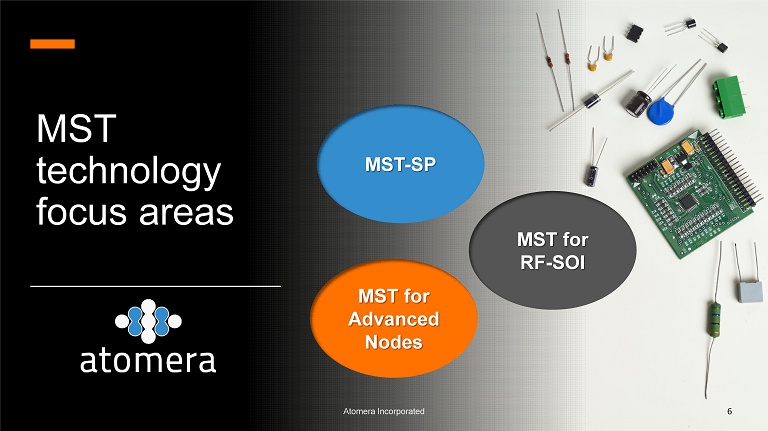 MST technology focus areas

atomera

MST-SP

MST for RF-SOI

MST for Advanced Nodes

Atomera Incorporated

6